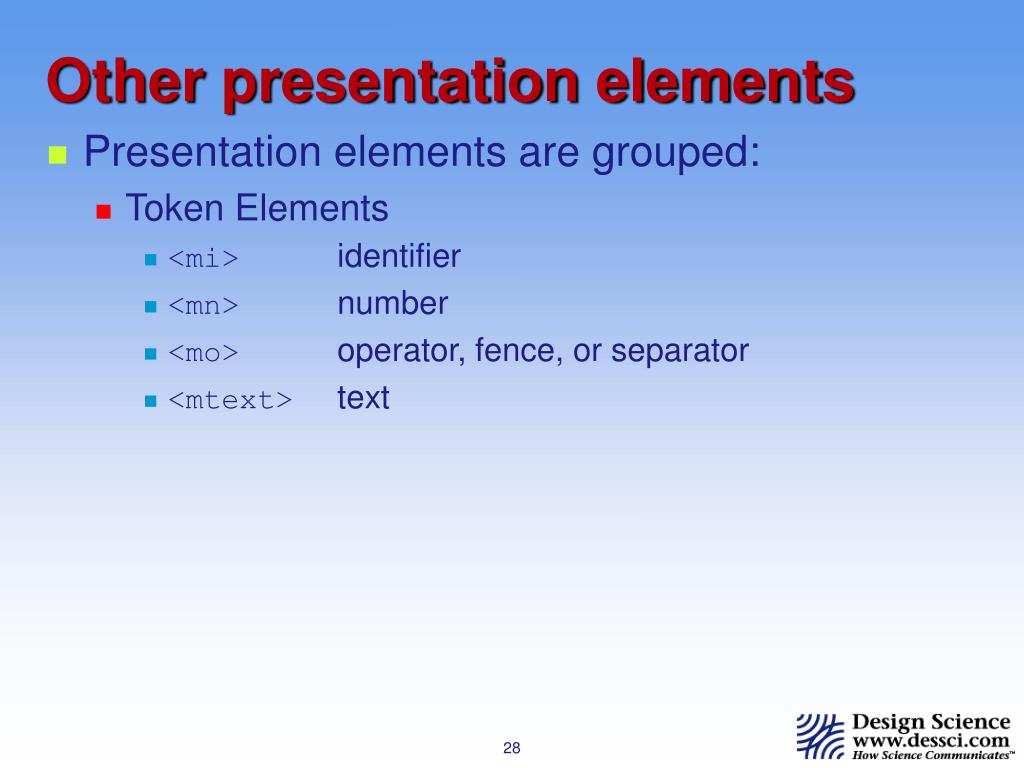 Other presentation elements

Presentation elements are grouped:

Token Elements

<mi> identifier

<mn> number

<mo> operator, fence, or separator

<mtext> text

28

Design Science
www.dessci.com
How Science Communicates™